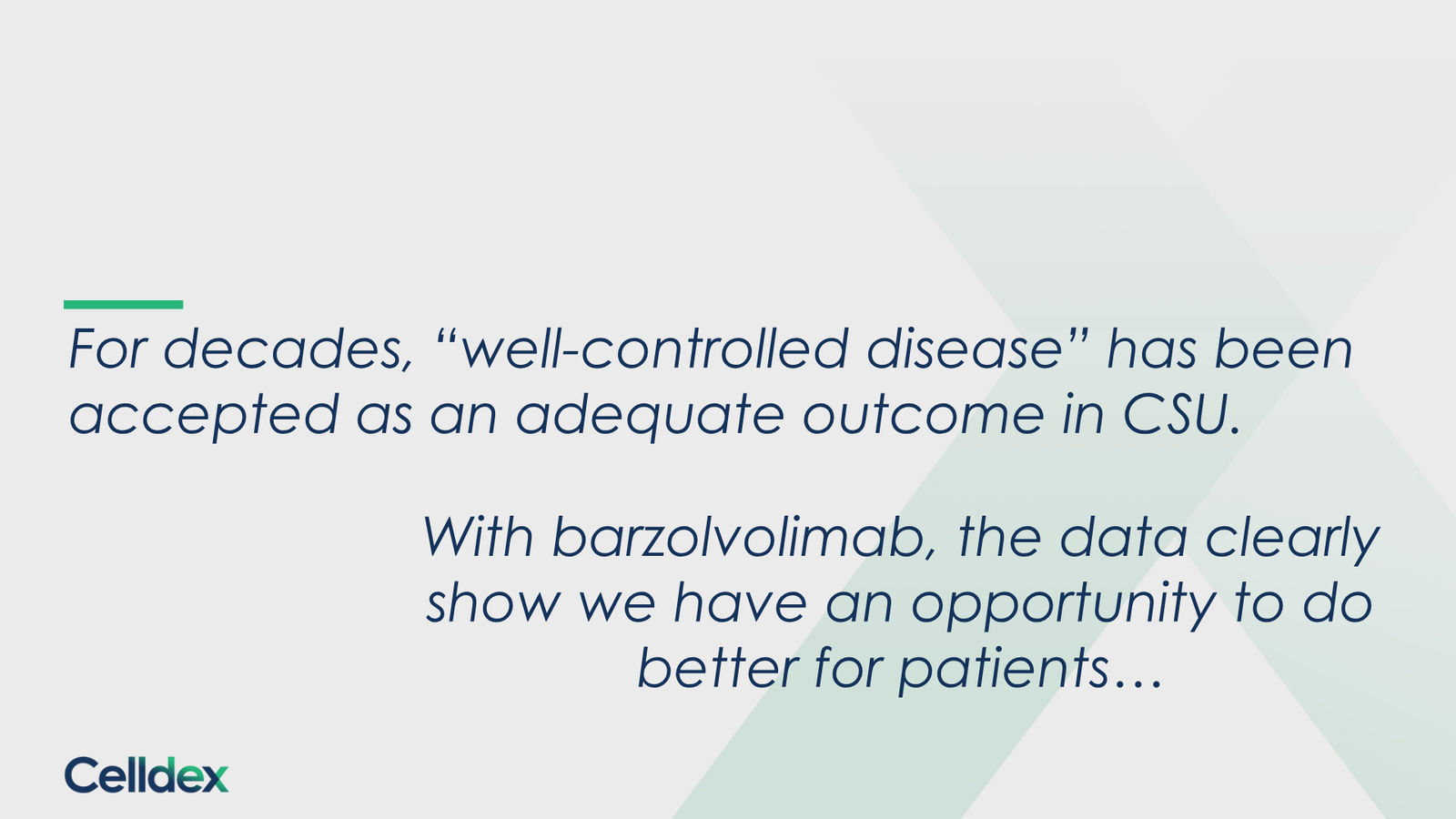 For decades, “well-controlled disease” has been accepted as an adequate outcome in CSU.

With barzolvolimab, the data clearly show we have an opportunity to do better for patients…

Celldex